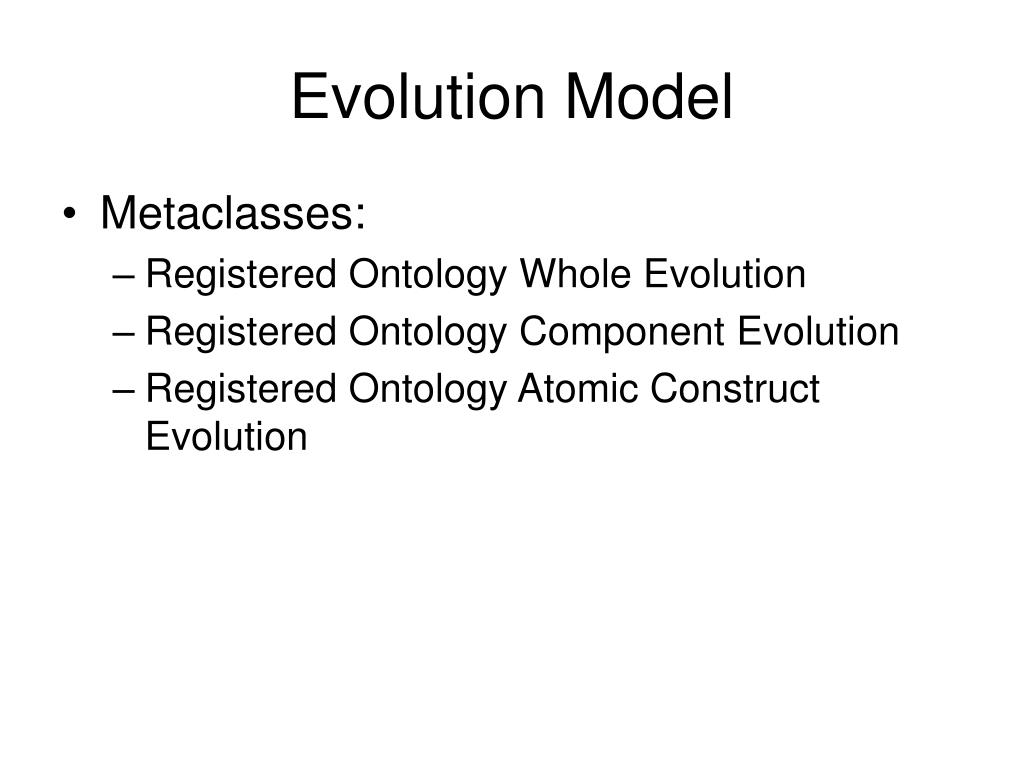 Evolution Model

• Metaclasses:
– Registered Ontology Whole Evolution
– Registered Ontology Component Evolution
– Registered Ontology Atomic Construct Evolution